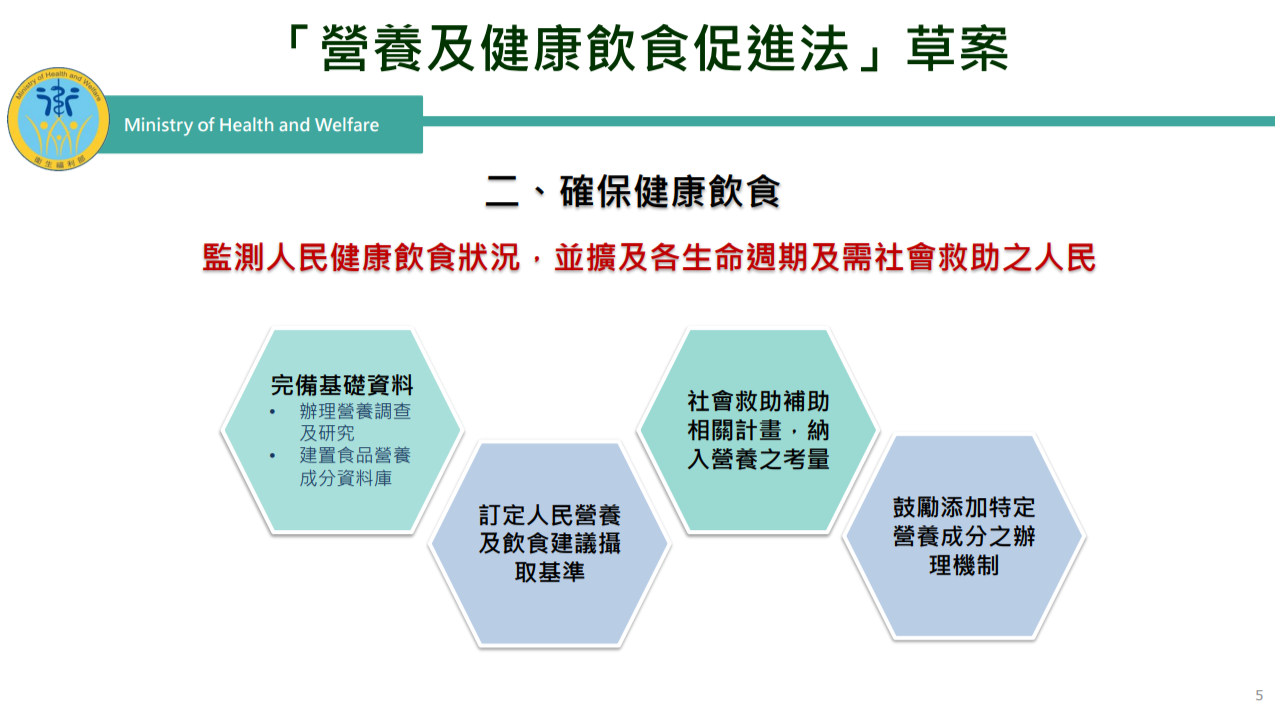 「營養及健康飲食促進法」草案

Ministry of Health and Welfare
衛生福利部

Ministry of Health and Welfare

二、確保健康飲食

監測人民健康飲食狀況，並擴及各生命週期及需社會救助之人民

完備基礎資料
• 辦理營養調查及研究
• 建置食品營養成分資料庫

訂定人民營養及飲食建議攝取基準

社會救助補助相關計畫，納入營養之考量

鼓勵添加特定營養成分之辦理機制

5